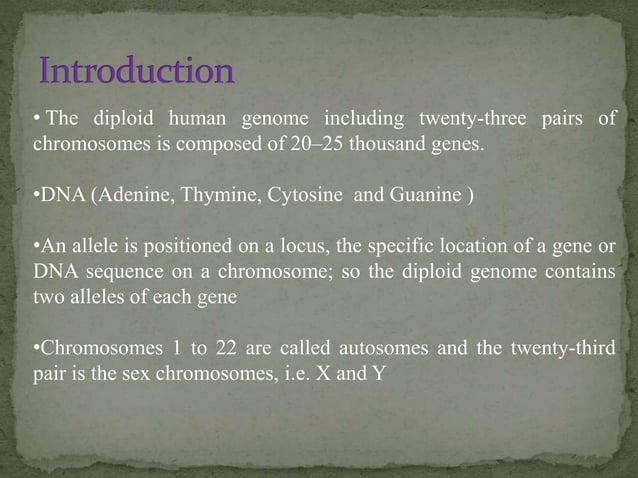 Introduction

• The diploid human genome including twenty-three pairs of chromosomes is composed of 20–25 thousand genes.

•DNA (Adenine, Thymine, Cytosine and Guanine )

•An allele is positioned on a locus, the specific location of a gene or DNA sequence on a chromosome; so the diploid genome contains two alleles of each gene

•Chromosomes 1 to 22 are called autosomes and the twenty-third pair is the sex chromosomes, i.e. X and Y